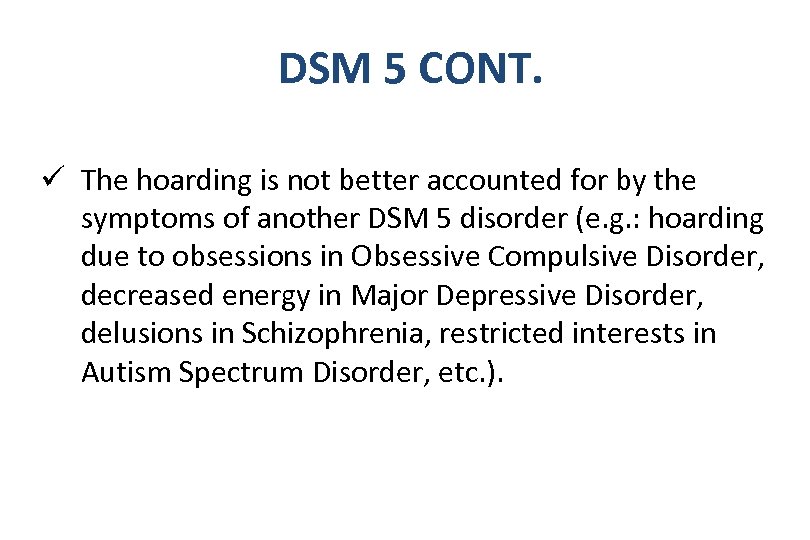 DSM 5 CONT.

✓ The hoarding is not better accounted for by the symptoms of another DSM 5 disorder (e.g.: hoarding due to obsessions in Obsessive Compulsive Disorder, decreased energy in Major Depressive Disorder, delusions in Schizophrenia, restricted interests in Autism Spectrum Disorder, etc.).